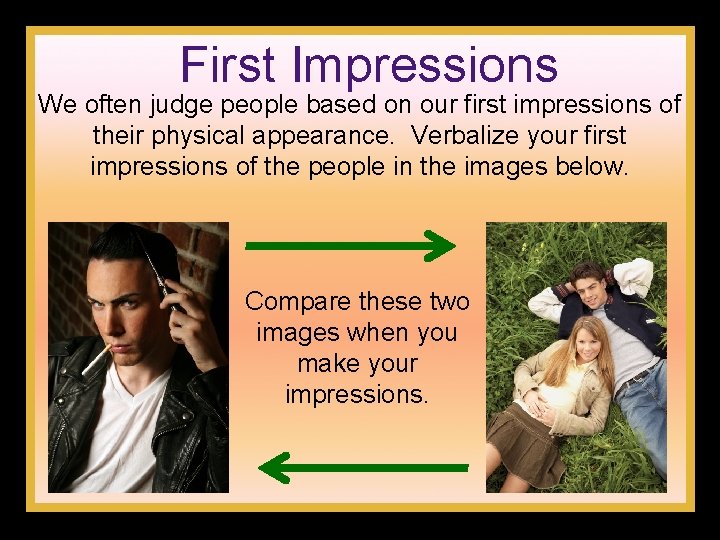 First Impressions

We often judge people based on our first impressions of their physical appearance. Verbalize your first impressions of the people in the images below.

Compare these two images when you make your impressions.